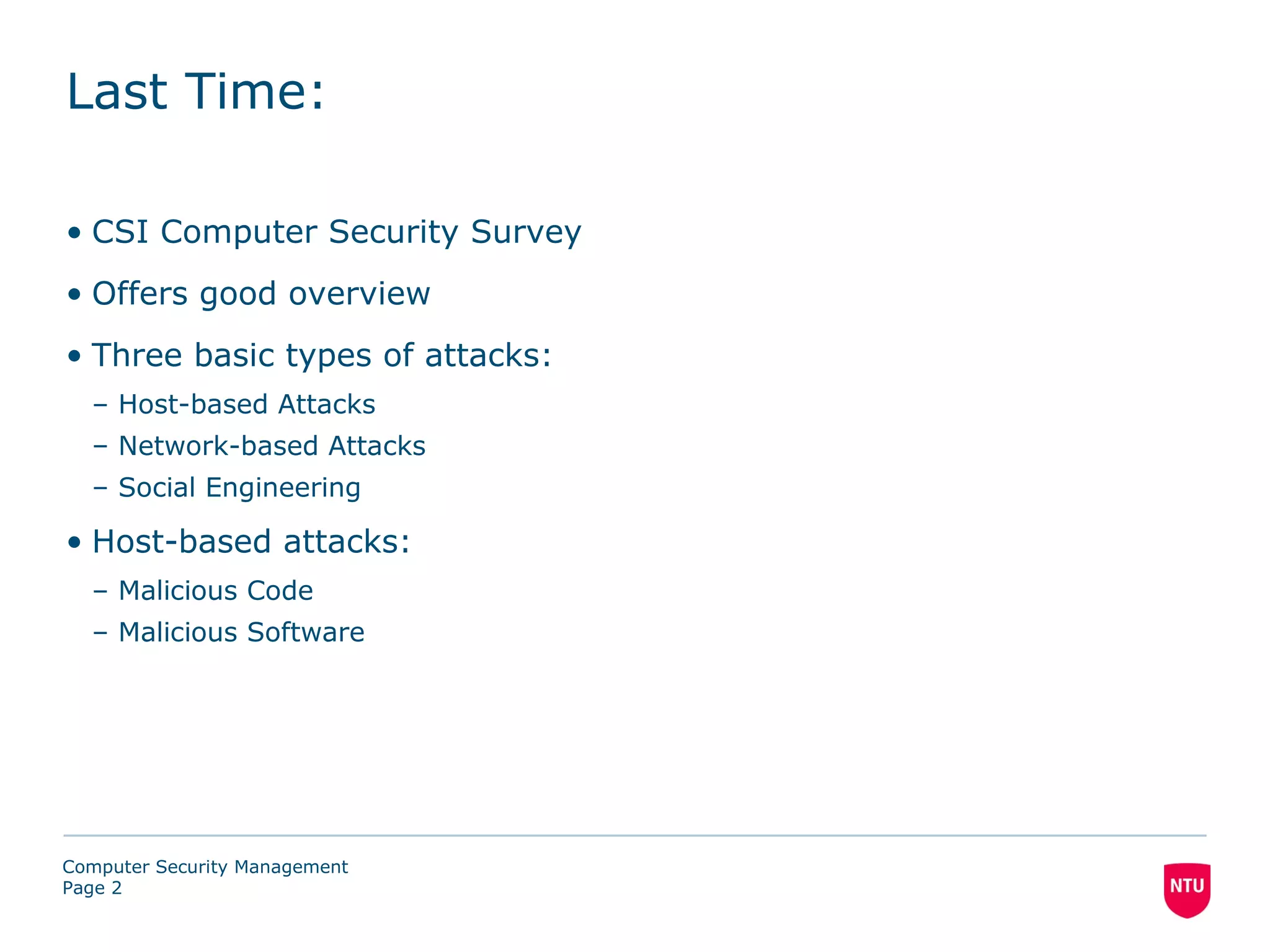 Last Time:

• CSI Computer Security Survey

• Offers good overview

• Three basic types of attacks:
– Host-based Attacks
– Network-based Attacks
– Social Engineering

• Host-based attacks:
– Malicious Code
– Malicious Software

Computer Security Management
Page 2

NTU